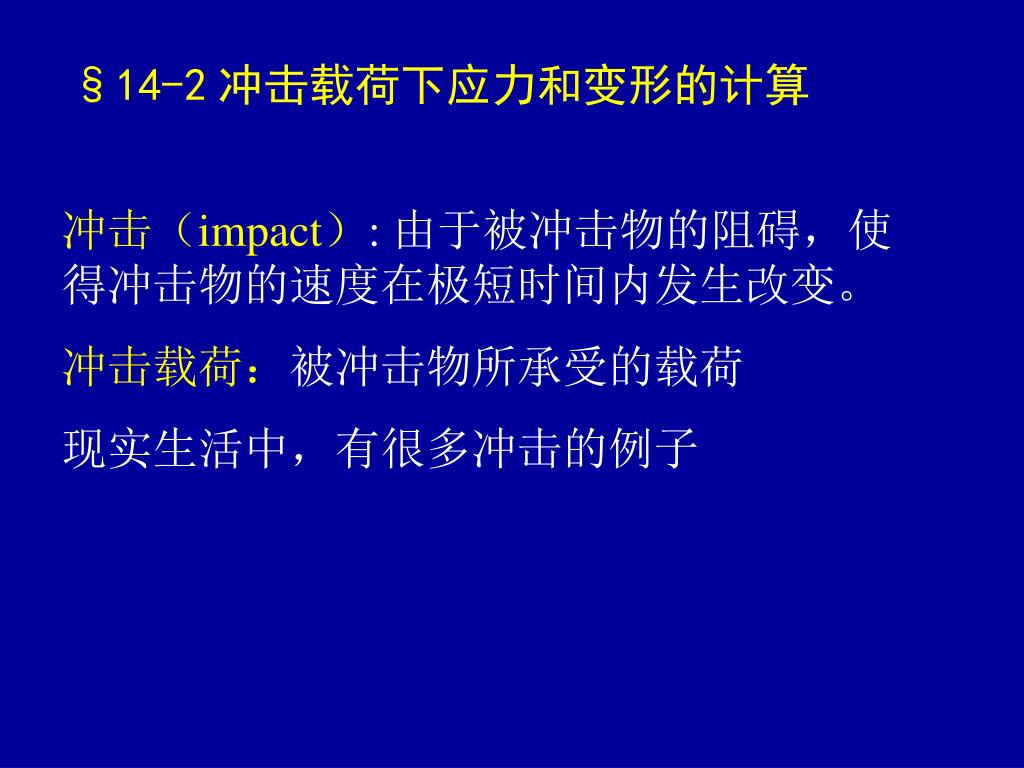 §14-2 冲击载荷下应力和变形的计算

冲击（impact）: 由于被冲击物的阻碍，使得冲击物的速度在极短时间内发生改变。

冲击载荷：被冲击物所承受的载荷

现实生活中，有很多冲击的例子